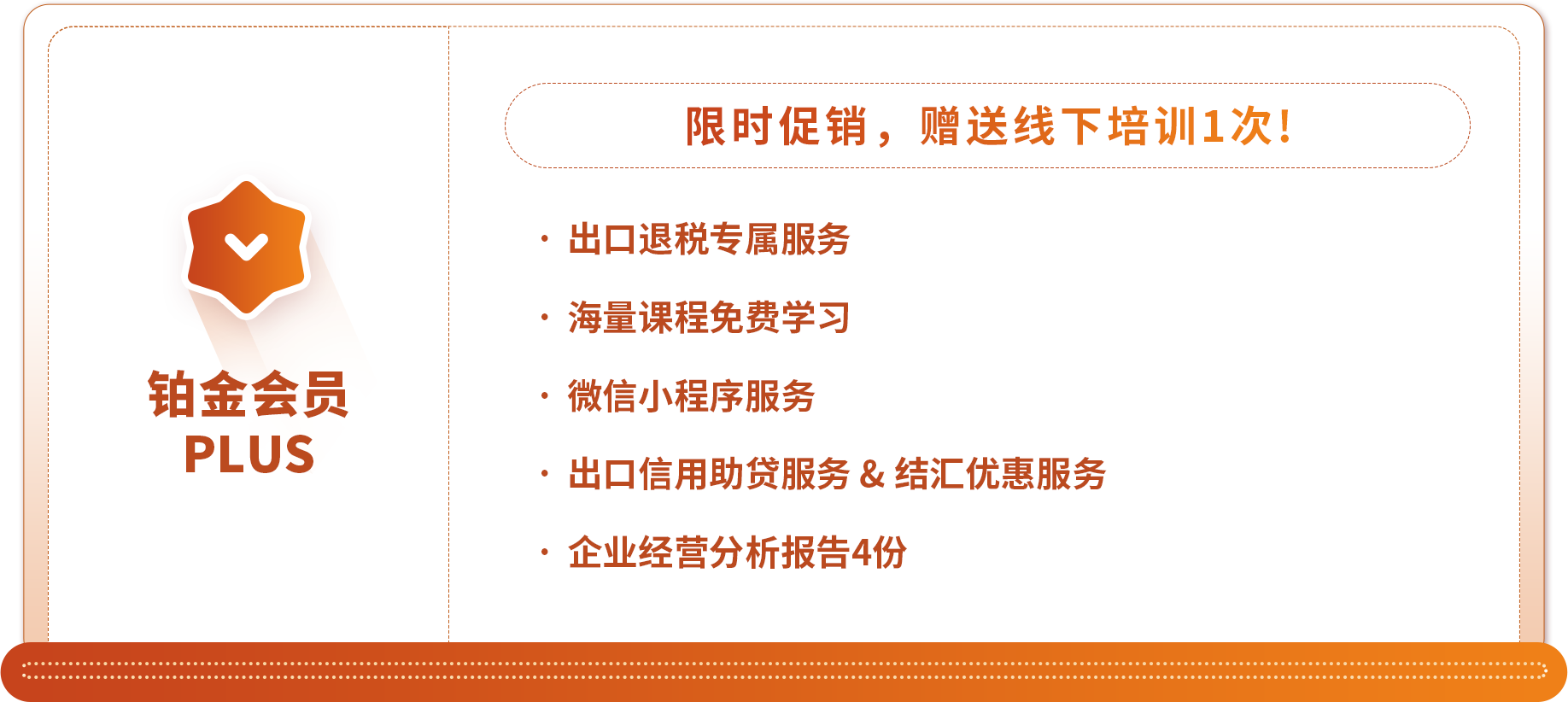 铂金会员
PLUS

限时促销，赠送线下培训1次!

· 出口退税专属服务
· 海量课程免费学习
· 微信小程序服务
· 出口信用助贷服务 & 结汇优惠服务
· 企业经营分析报告4份